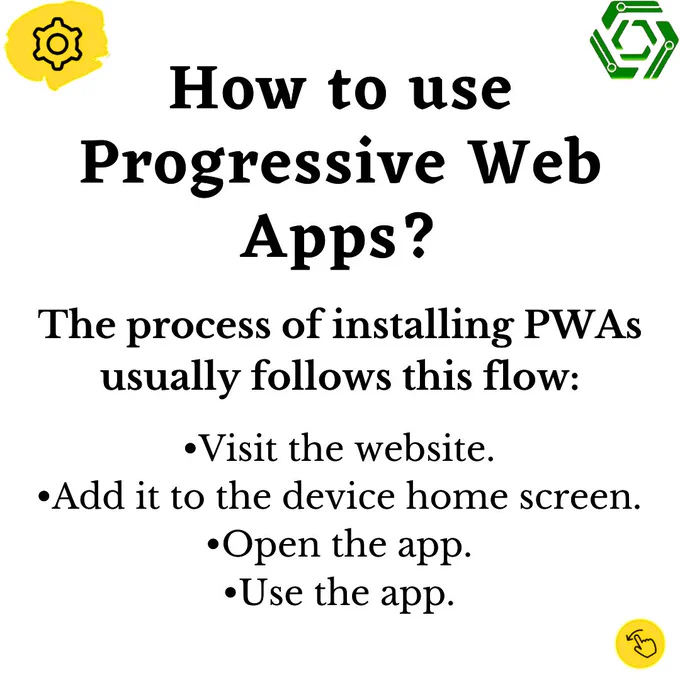 How to use Progressive Web Apps?

The process of installing PWAs usually follows this flow:

•Visit the website.
•Add it to the device home screen.
•Open the app.
•Use the app.